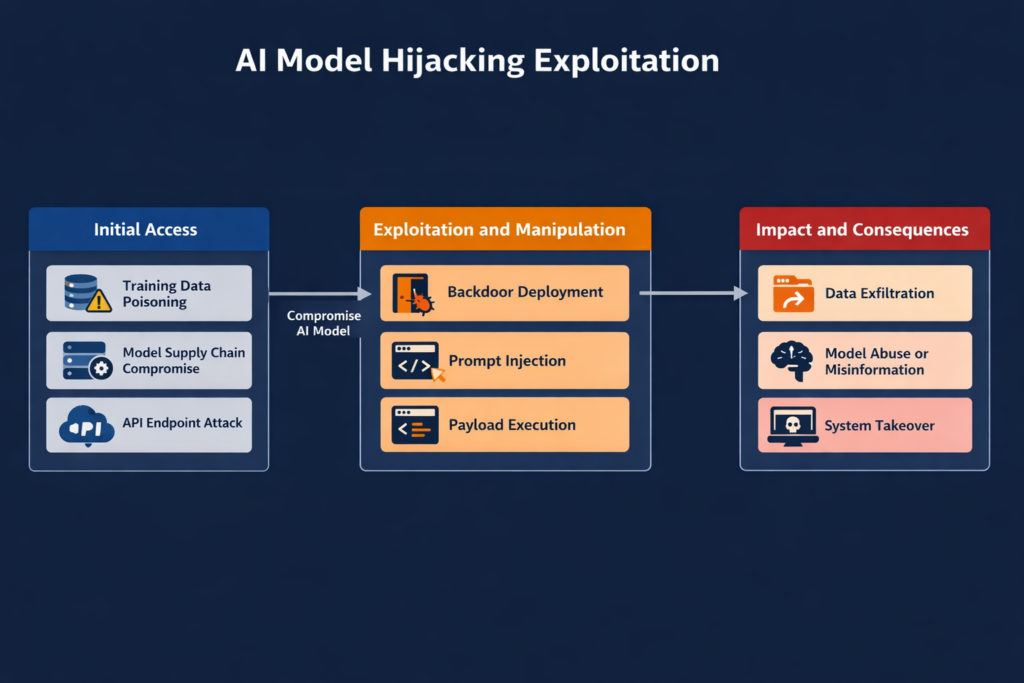 AI Model Hijacking Exploitation

Initial Access

Training Data Poisoning

Model Supply Chain Compromise

API Endpoint Attack

Compromise AI Model

Exploitation and Manipulation

Backdoor Deployment

Prompt Injection

Payload Execution

Impact and Consequences

Data Exfiltration

Model Abuse or Misinformation

System Takeover